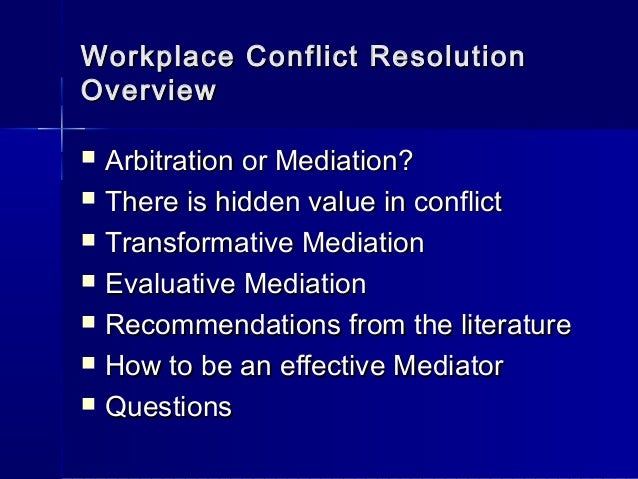 Workplace Conflict Resolution Overview

- Arbitration or Mediation?
- There is hidden value in conflict
- Transformative Mediation
- Evaluative Mediation
- Recommendations from the literature
- How to be an effective Mediator
- Questions